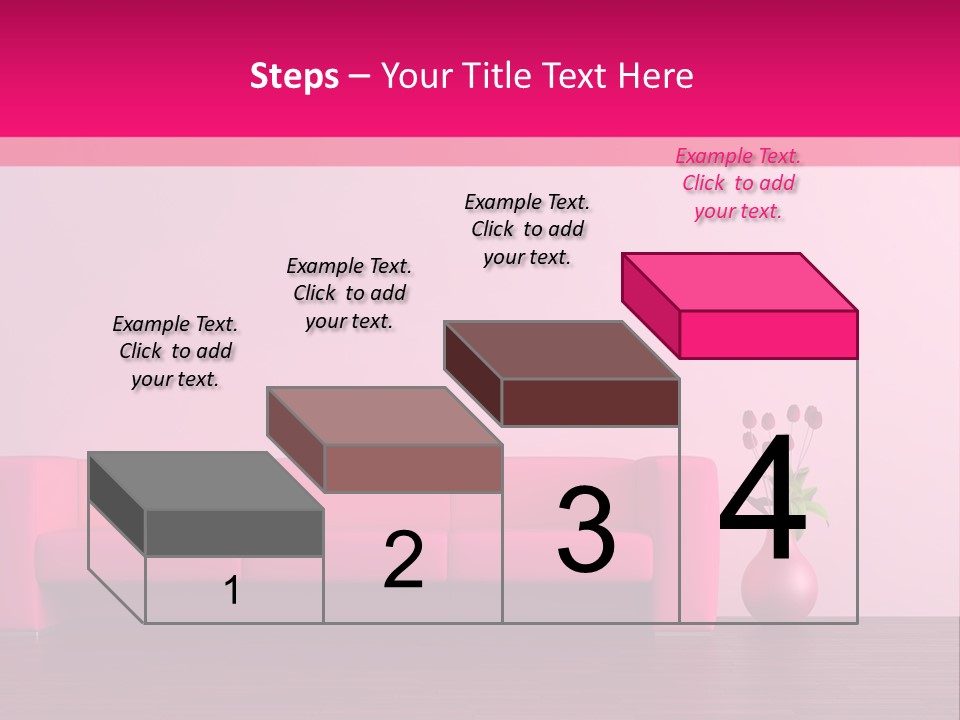 Steps – Your Title Text Here

Example Text. Click to add your text.

Example Text. Click to add your text.

Example Text. Click to add your text.

Example Text. Click to add your text.

1

2

3

4